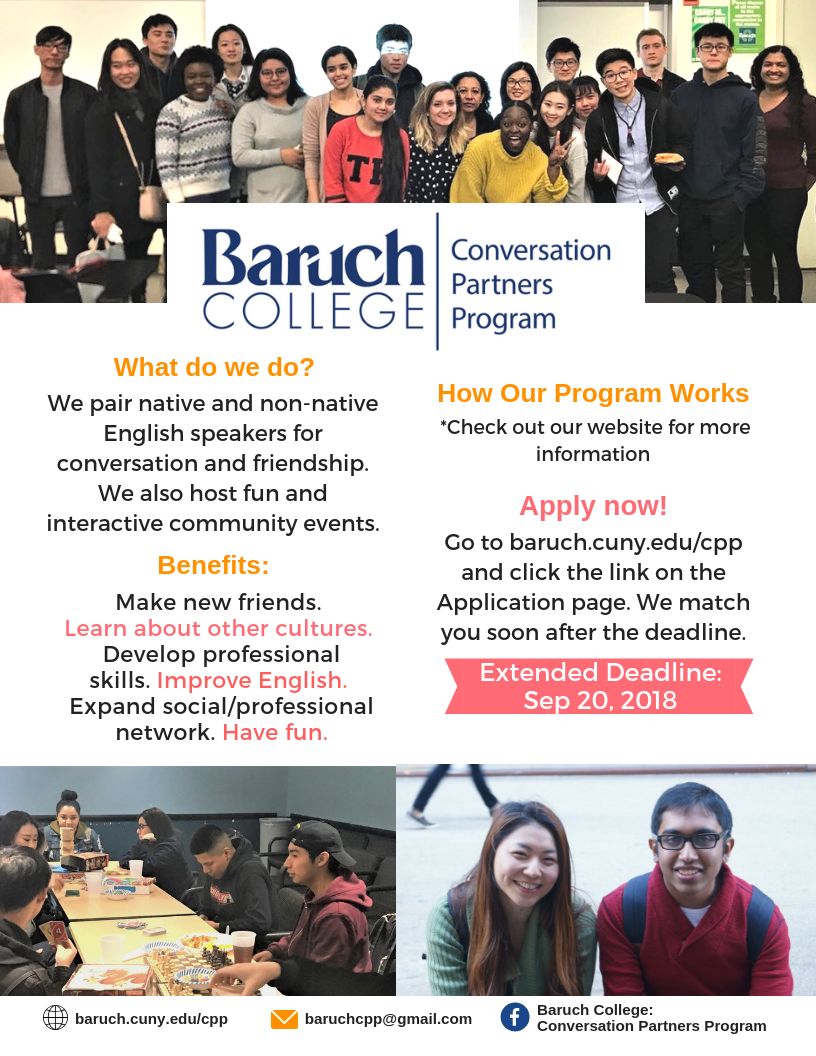 Baruch COLLEGE

Conversation Partners Program

What do we do?

We pair native and non-native English speakers for conversation and friendship. We also host fun and interactive community events.

Benefits:

Make new friends. Learn about other cultures. Develop professional skills. Improve English. Expand social/professional network. Have fun.

How Our Program Works

*Check out our website for more information

Apply now!

Go to baruch.cuny.edu/cpp and click the link on the Application page. We match you soon after the deadline.

Extended Deadline: Sep 20, 2018

baruch.cuny.edu/cpp

baruchcpp@gmail.com

Baruch College: Conversation Partners Program